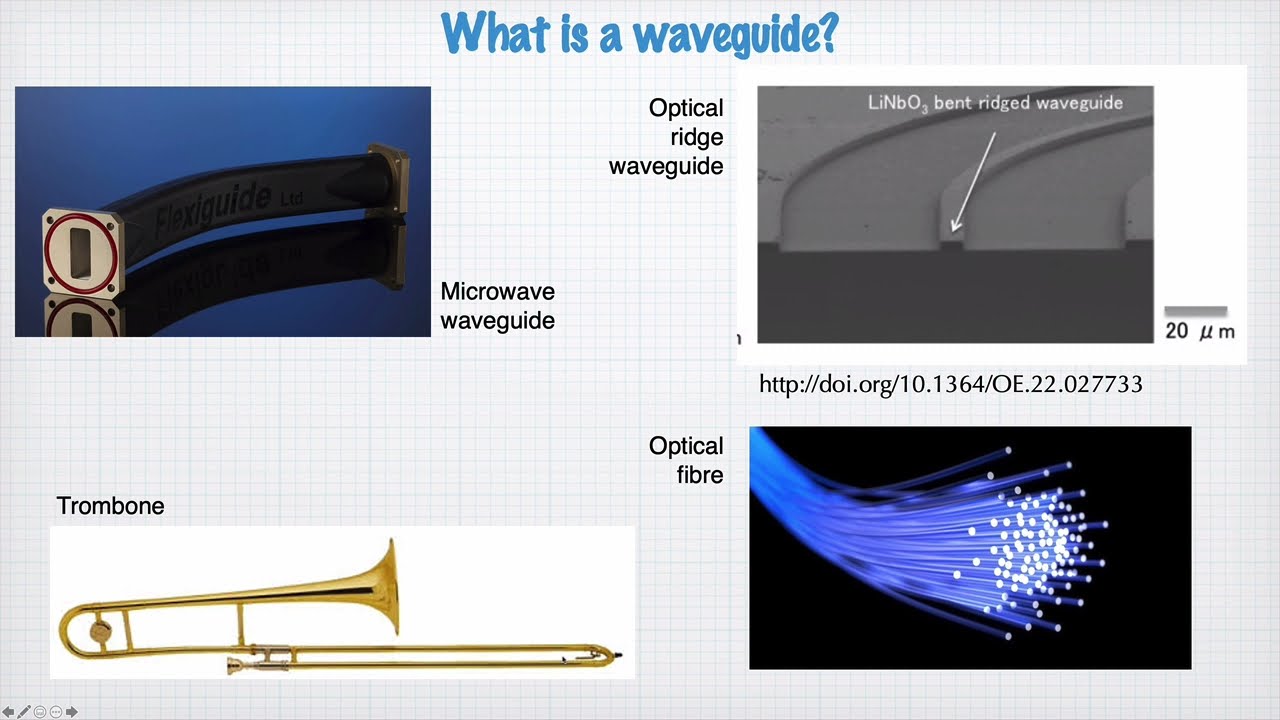 What is a waveguide?

Flexiguide Ltd

Microwave waveguide

Optical ridge waveguide

$LiNbO_3$ bent ridged waveguide

20 $\mu$m

http://doi.org/10.1364/OE.22.027733

Optical fibre

Trombone